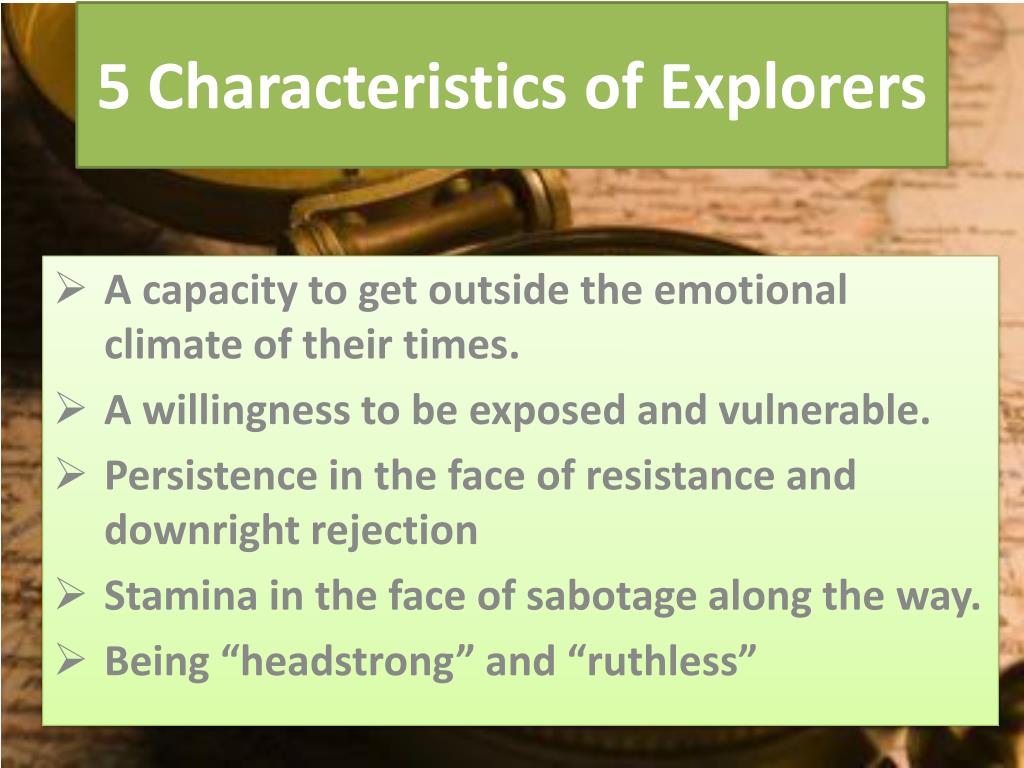 5 Characteristics of Explorers

➢ A capacity to get outside the emotional climate of their times.
➢ A willingness to be exposed and vulnerable.
➢ Persistence in the face of resistance and downright rejection
➢ Stamina in the face of sabotage along the way.
➢ Being “headstrong” and “ruthless”